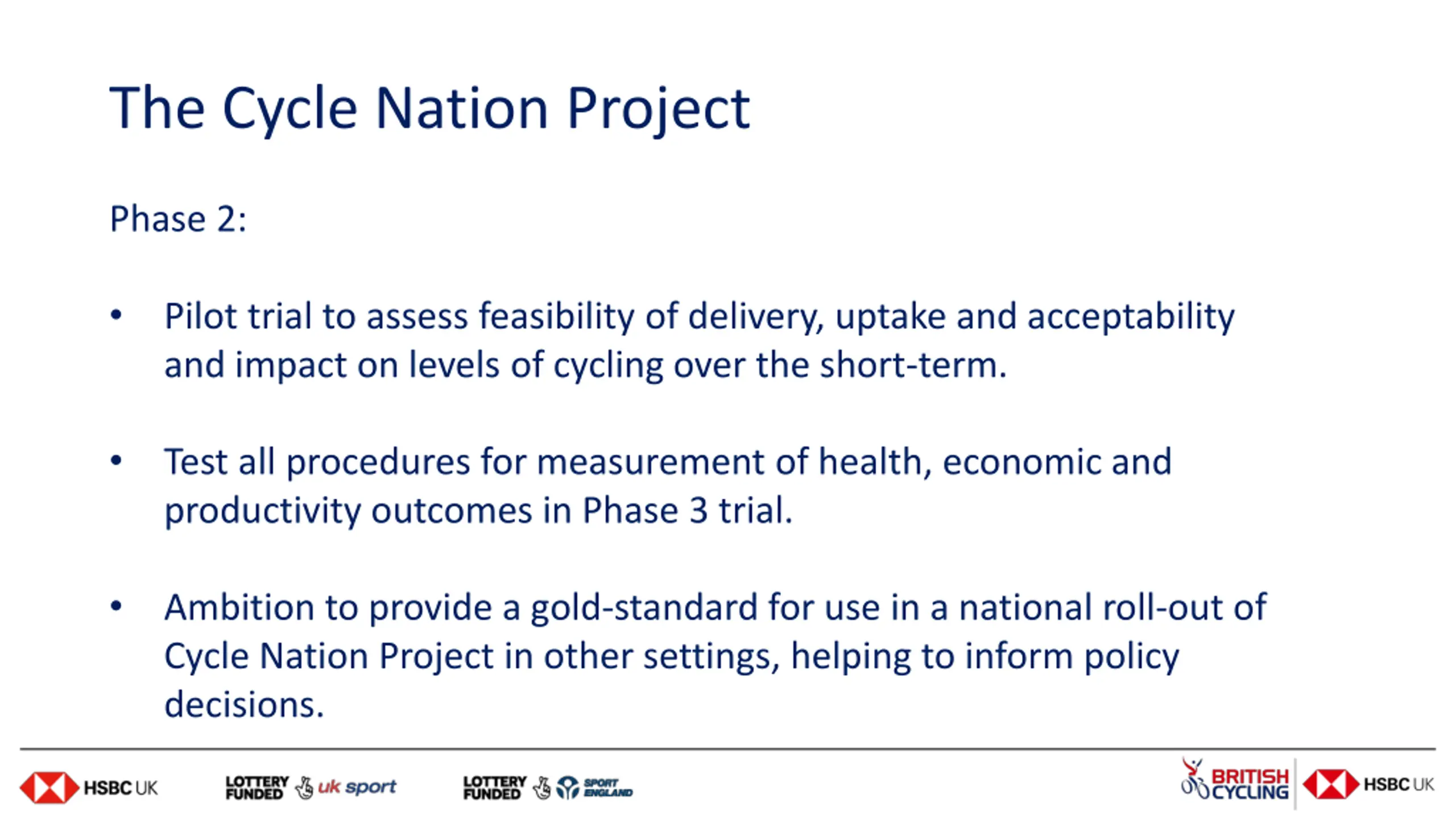 The Cycle Nation Project

Phase 2:

• Pilot trial to assess feasibility of delivery, uptake and acceptability and impact on levels of cycling over the short-term.

• Test all procedures for measurement of health, economic and productivity outcomes in Phase 3 trial.

• Ambition to provide a gold-standard for use in a national roll-out of Cycle Nation Project in other settings, helping to inform policy decisions.

HSBC UK LOTTERY FUNDED uk sport LOTTERY FUNDED SPORT ENGLAND BRITISH CYCLING HSBC UK